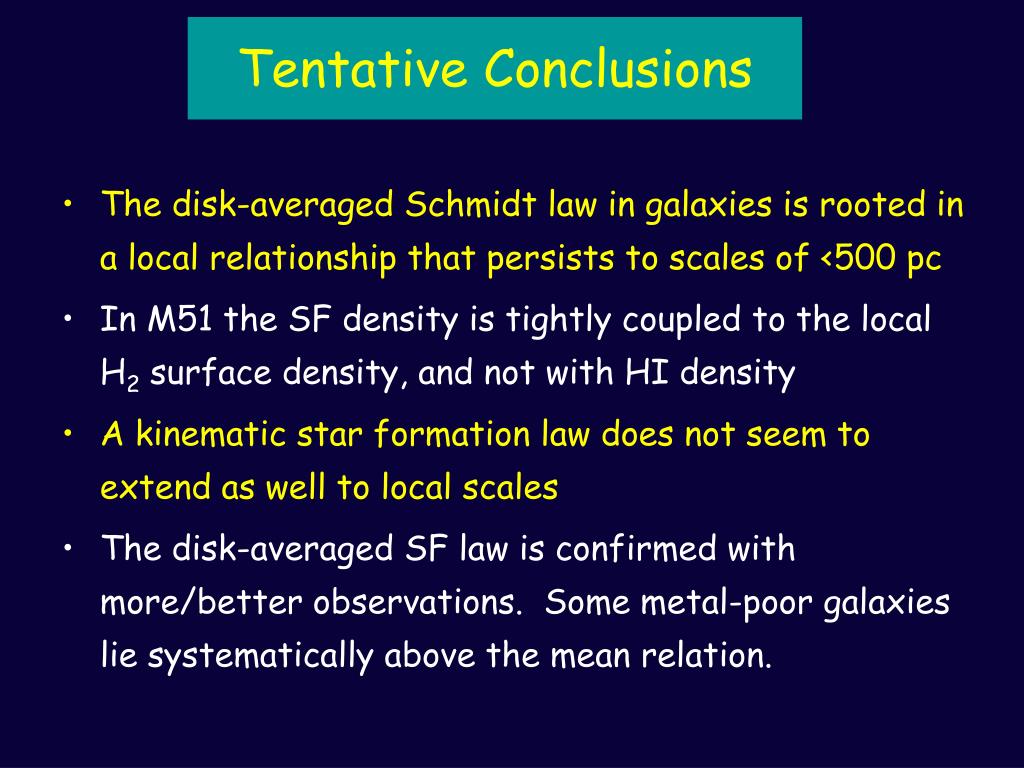 Tentative Conclusions

• The disk-averaged Schmidt law in galaxies is rooted in a local relationship that persists to scales of <500 pc

• In M51 the SF density is tightly coupled to the local $H_2$ surface density, and not with HI density

• A kinematic star formation law does not seem to extend as well to local scales

• The disk-averaged SF law is confirmed with more/better observations. Some metal-poor galaxies lie systematically above the mean relation.